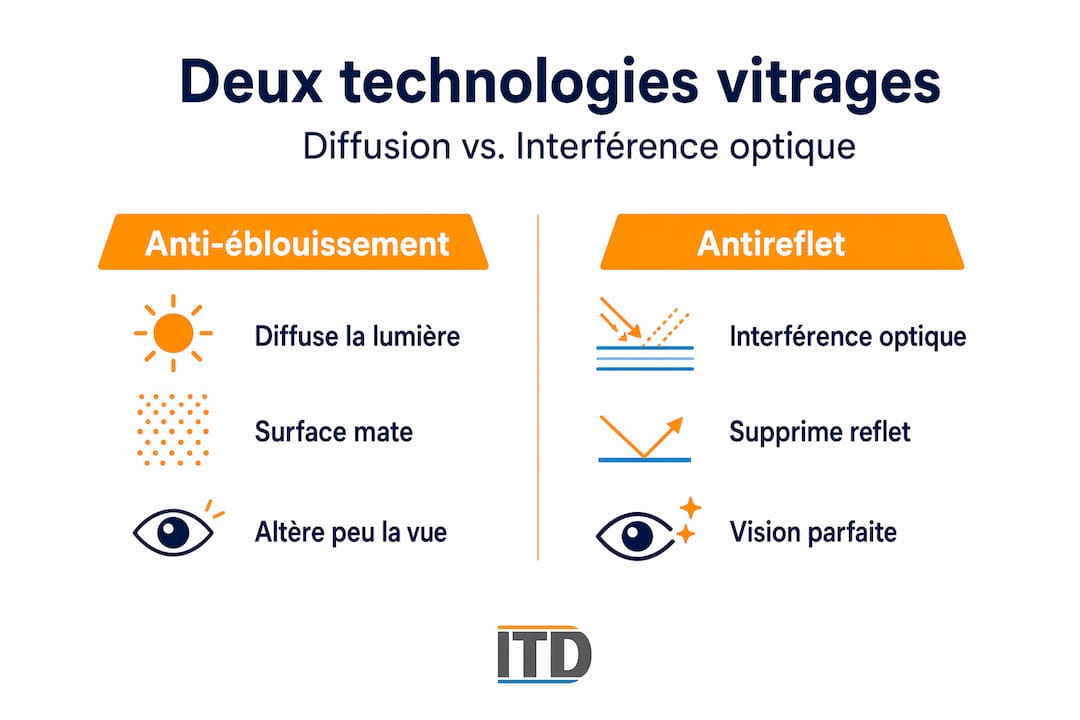 Deux technologies vitrages

Diffusion vs. Interférence optique

Anti-éblouissement

Diffuse la lumière

Surface mate

Altère peu la vue

Antireflet

Interférence optique

Supprime reflet

Vision parfaite

ITD